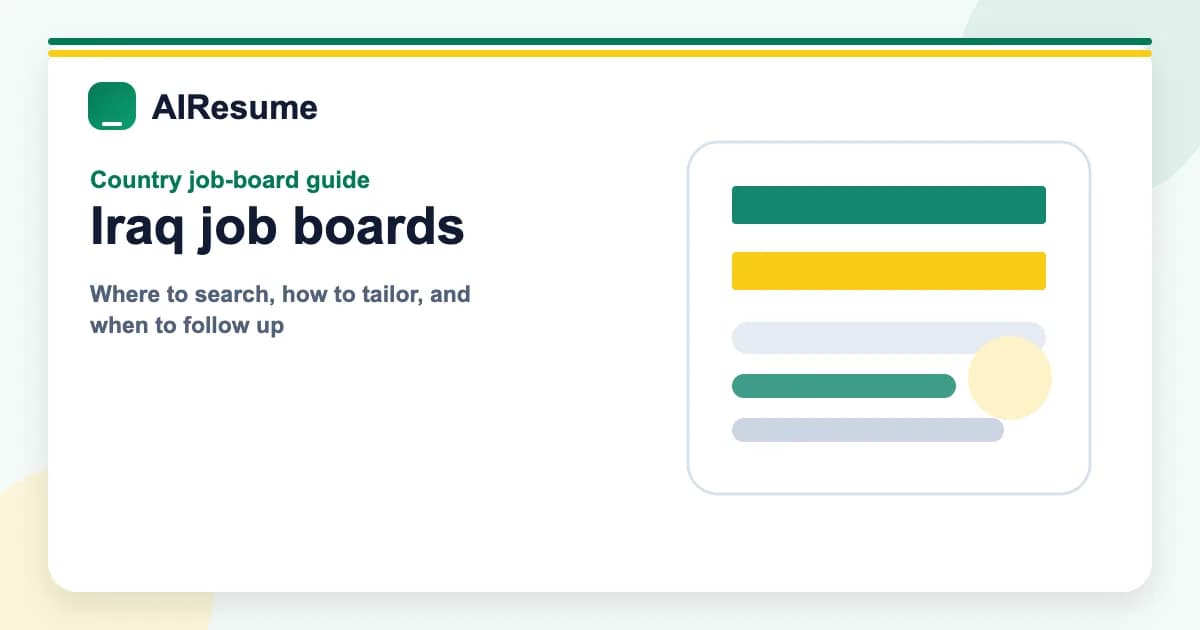 AIResume

Country job-board guide

Iraq job boards

Where to search, how to tailor, and when to follow up